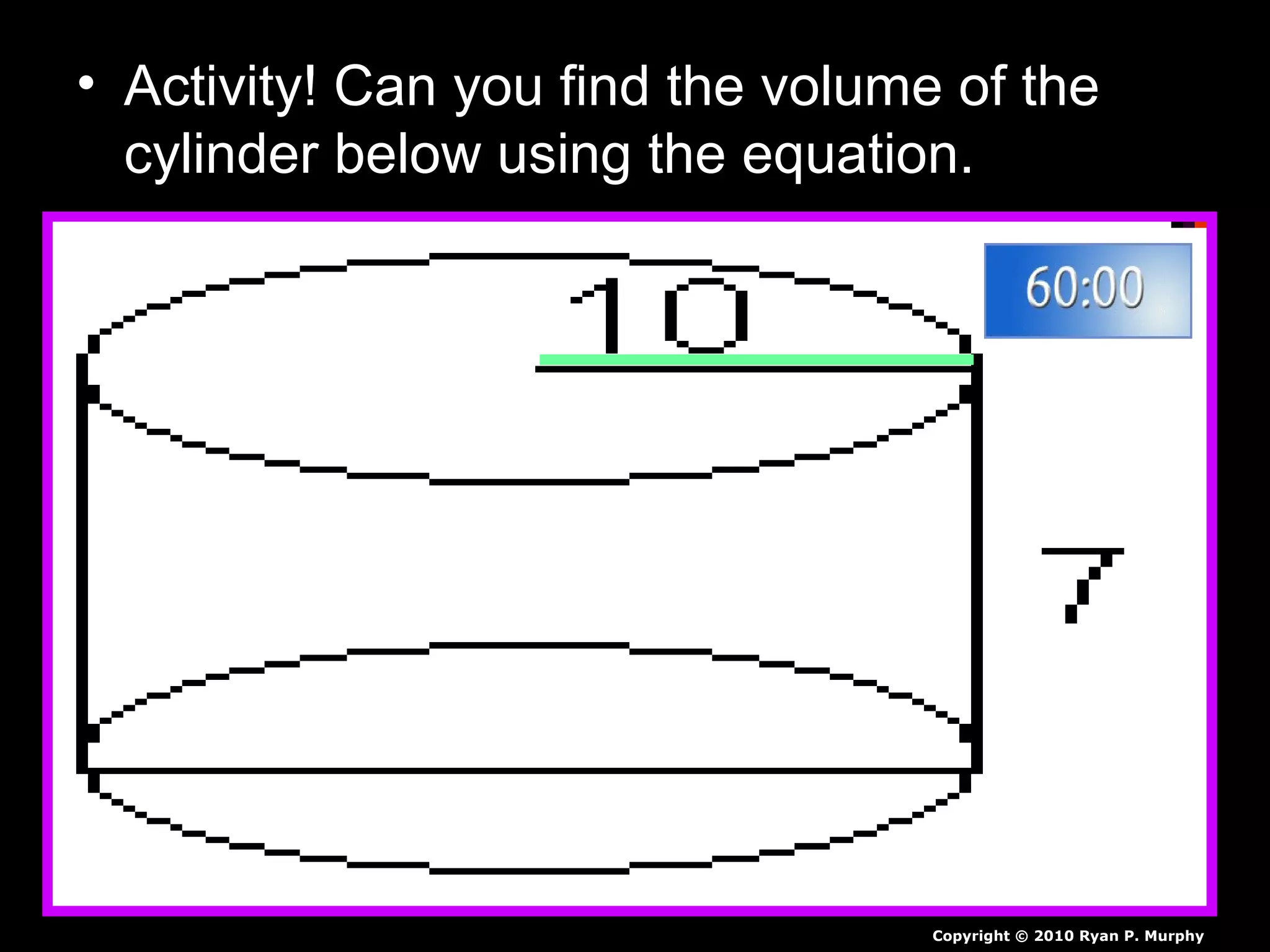 • Activity! Can you find the volume of the cylinder below using the equation.

10

60:00

7

Copyright © 2010 Ryan P. Murphy